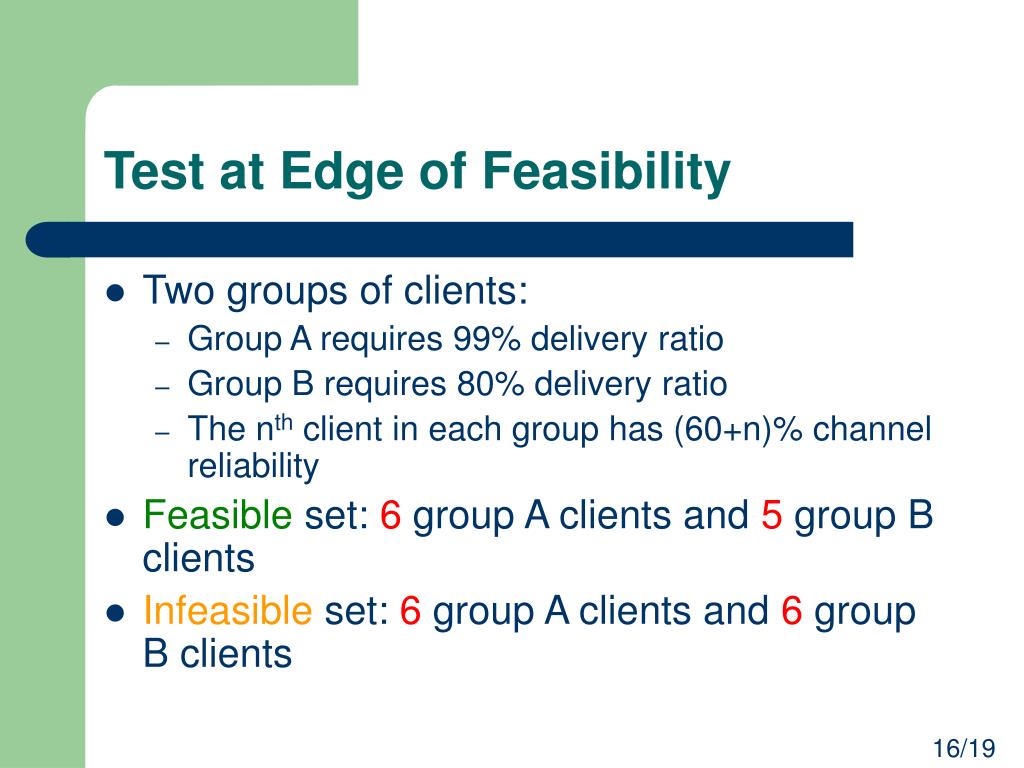 Test at Edge of Feasibility

- Two groups of clients:
  – Group A requires 99% delivery ratio
  – Group B requires 80% delivery ratio
  – The n$^{th}$ client in each group has (60+n)% channel reliability
- Feasible set: 6 group A clients and 5 group B clients
- Infeasible set: 6 group A clients and 6 group B clients

16/19